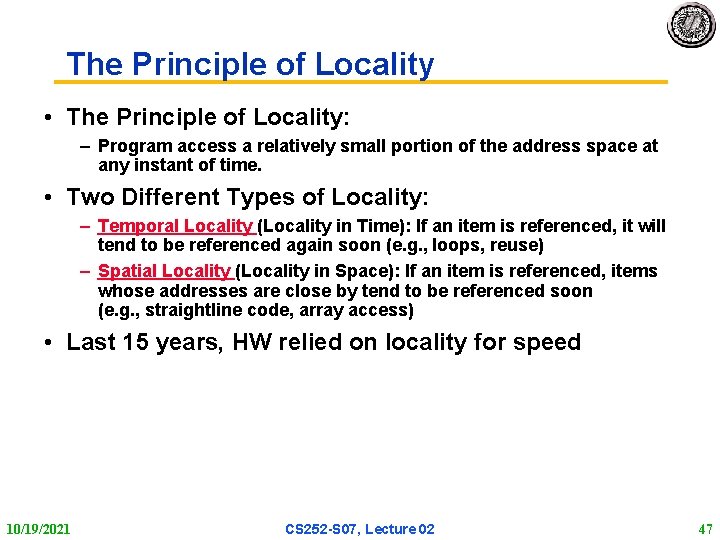 The Principle of Locality

• The Principle of Locality:
– Program access a relatively small portion of the address space at any instant of time.

• Two Different Types of Locality:
– Temporal Locality (Locality in Time): If an item is referenced, it will tend to be referenced again soon (e.g., loops, reuse)
– Spatial Locality (Locality in Space): If an item is referenced, items whose addresses are close by tend to be referenced soon (e.g., straightline code, array access)

• Last 15 years, HW relied on locality for speed

10/19/2021 CS252-S07, Lecture 02 47